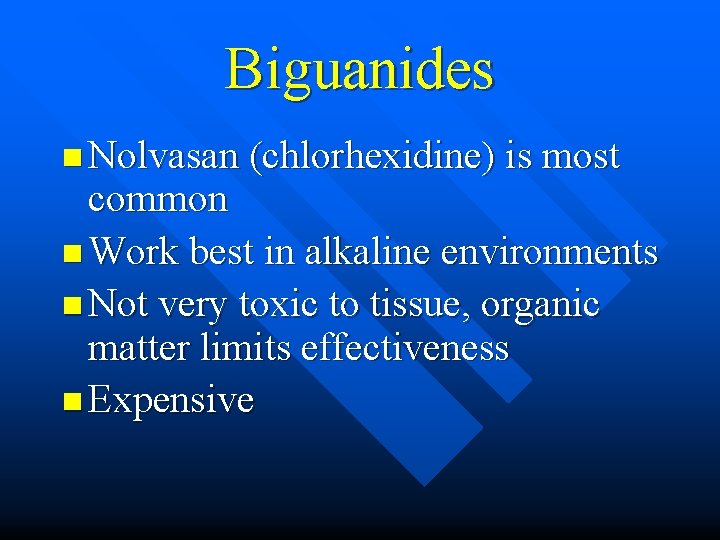 Biguanides

- Nolvasan (chlorhexidine) is most common
- Work best in alkaline environments
- Not very toxic to tissue, organic matter limits effectiveness
- Expensive